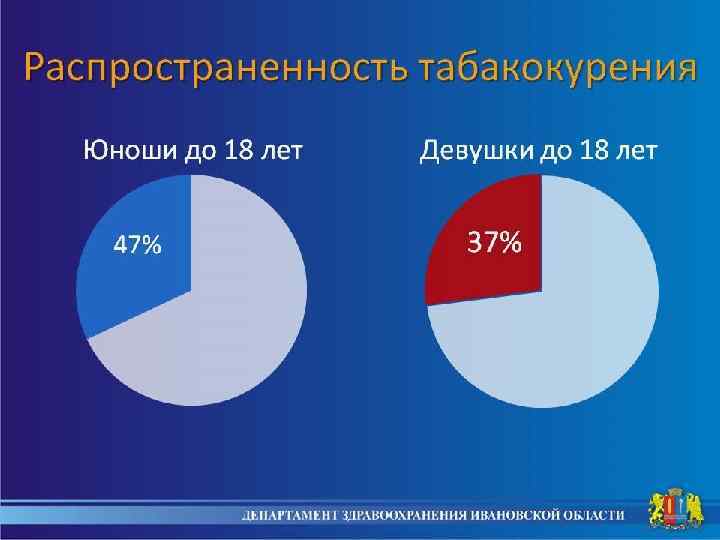 Распространенность табакокурения

Юноши до 18 лет

47%

Девушки до 18 лет

37%

ДЕПАРТАМЕНТ ЗДРАВООХРАНЕНИЯ ИВАНОВСКОЙ ОБЛАСТИ